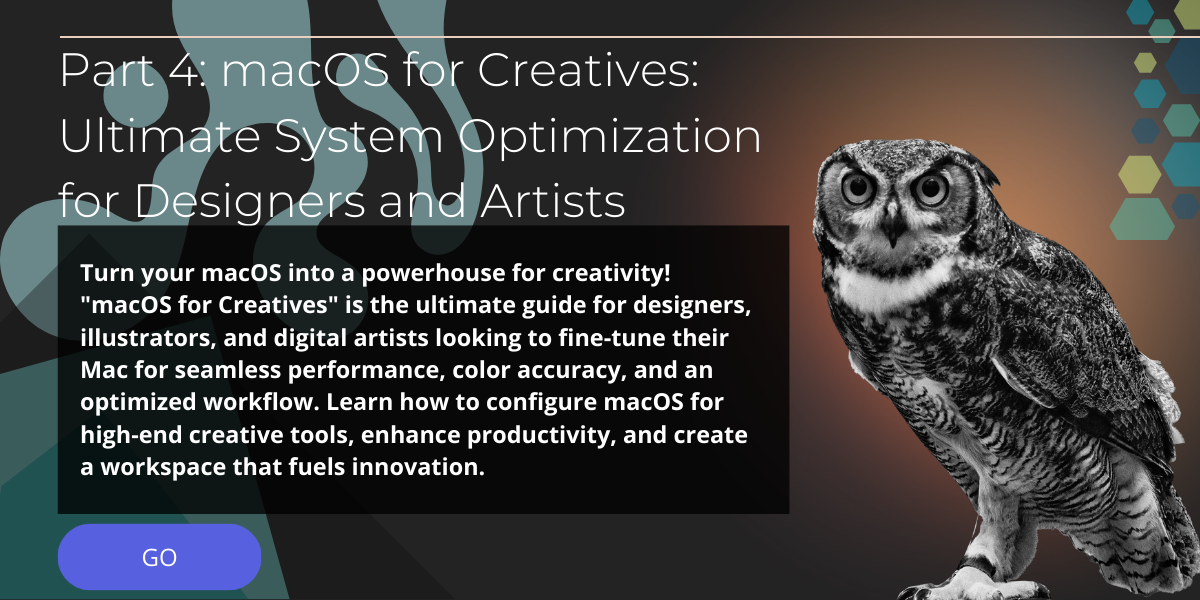 Part 4: macOS for Creatives: Ultimate System Optimization for Designers and Artists

Turn your macOS into a powerhouse for creativity! "macOS for Creatives" is the ultimate guide for designers, illustrators, and digital artists looking to fine-tune their Mac for seamless performance, color accuracy, and an optimized workflow. Learn how to configure macOS for high-end creative tools, enhance productivity, and create a workspace that fuels innovation.

GO